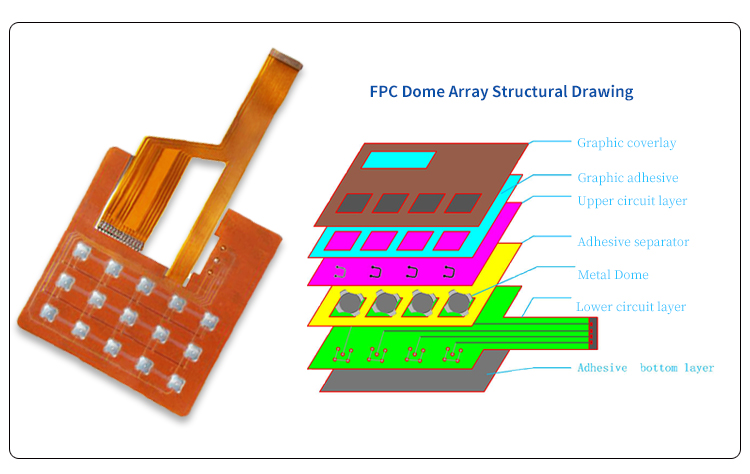 FPC Dome Array Structural Drawing

Graphic coverlay
Graphic adhesive
Upper circuit layer
Adhesive separator
Metal Dome
Lower circuit layer
Adhesive bottom layer